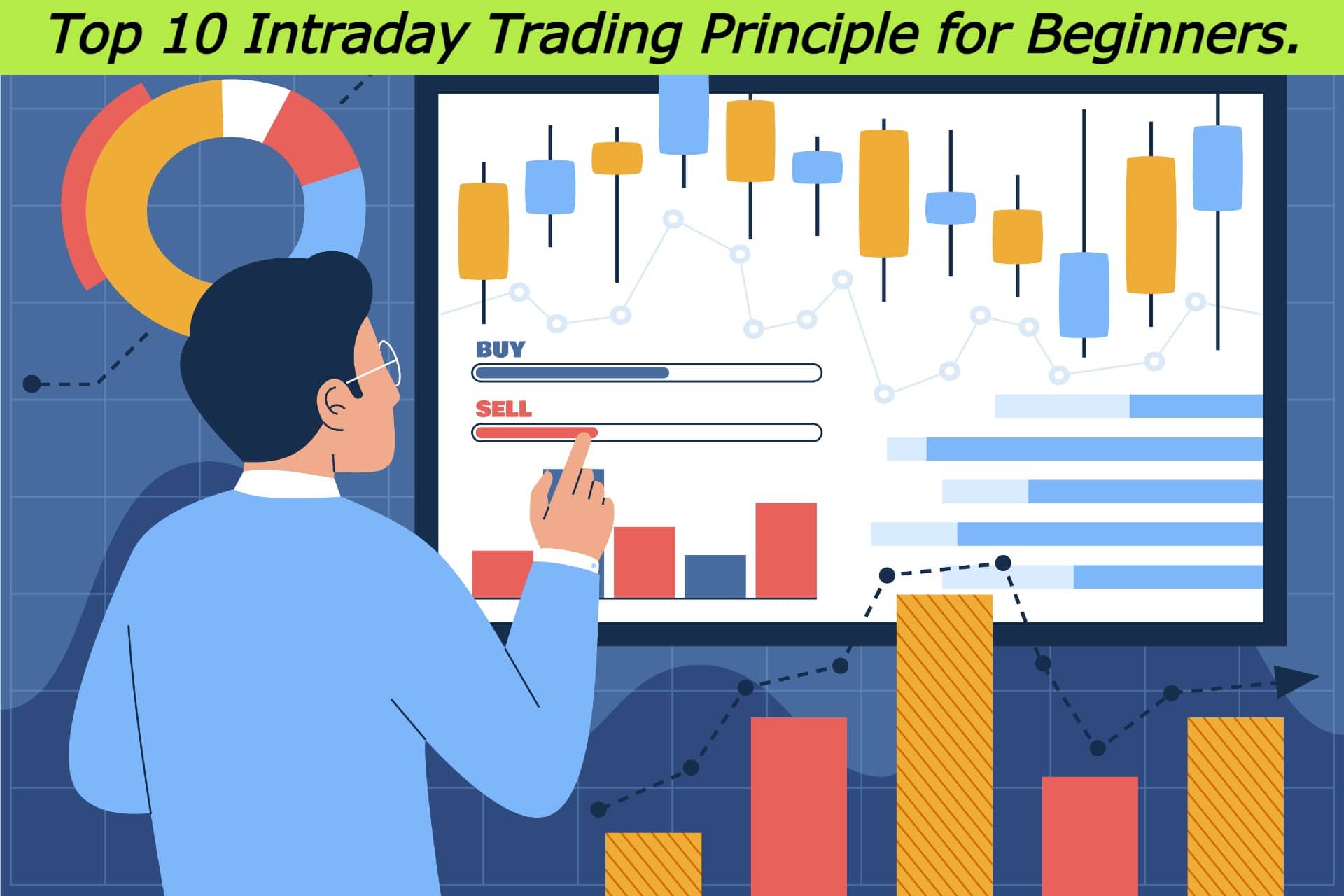 Top 10 Intraday Trading Principle for Beginners.

BUY

SELL